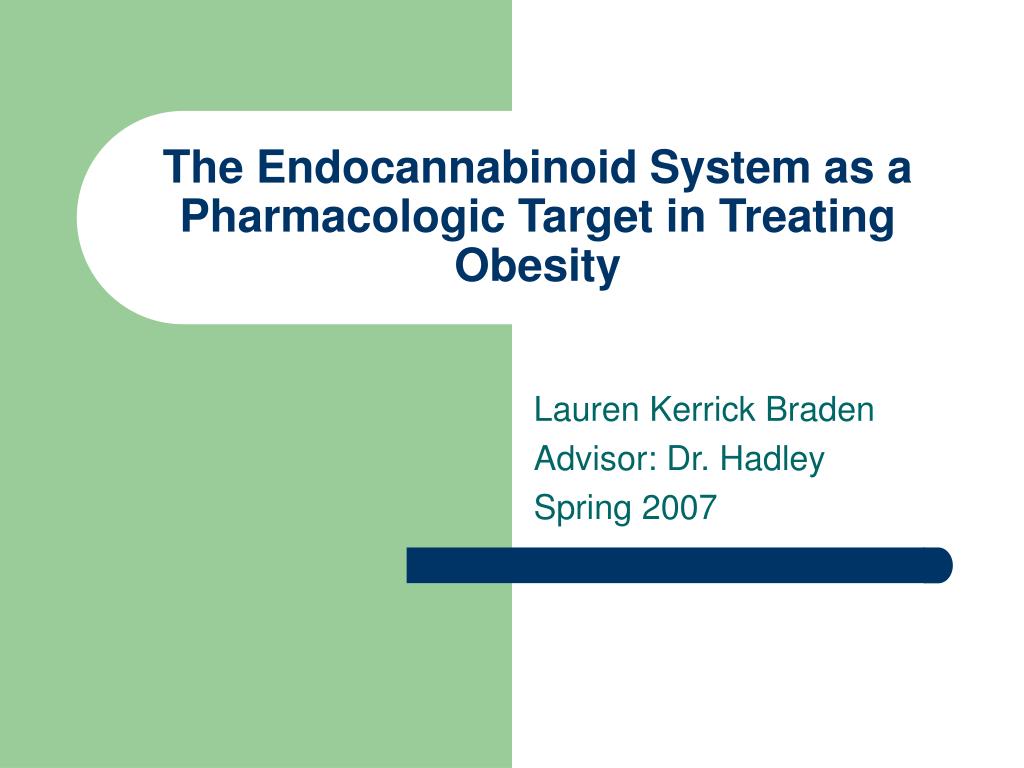 The Endocannabinoid System as a Pharmacologic Target in Treating Obesity

Lauren Kerrick Braden
Advisor: Dr. Hadley
Spring 2007